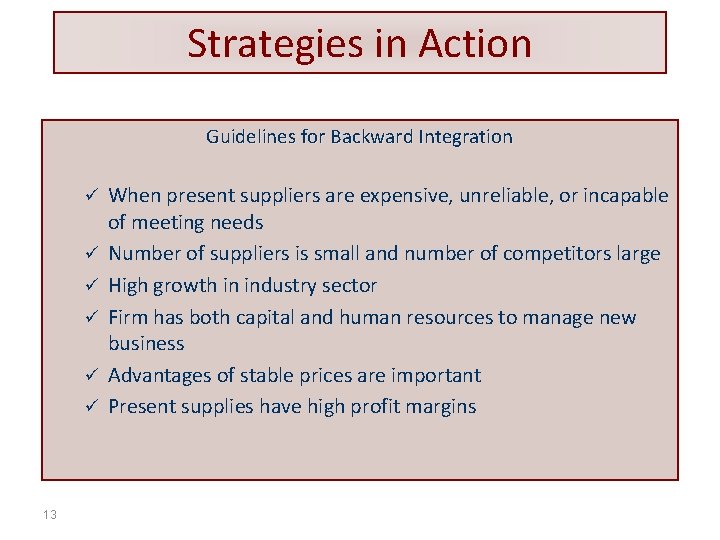 Strategies in Action

Guidelines for Backward Integration

✓ When present suppliers are expensive, unreliable, or incapable of meeting needs
✓ Number of suppliers is small and number of competitors large
✓ High growth in industry sector
✓ Firm has both capital and human resources to manage new business
✓ Advantages of stable prices are important
✓ Present supplies have high profit margins

13